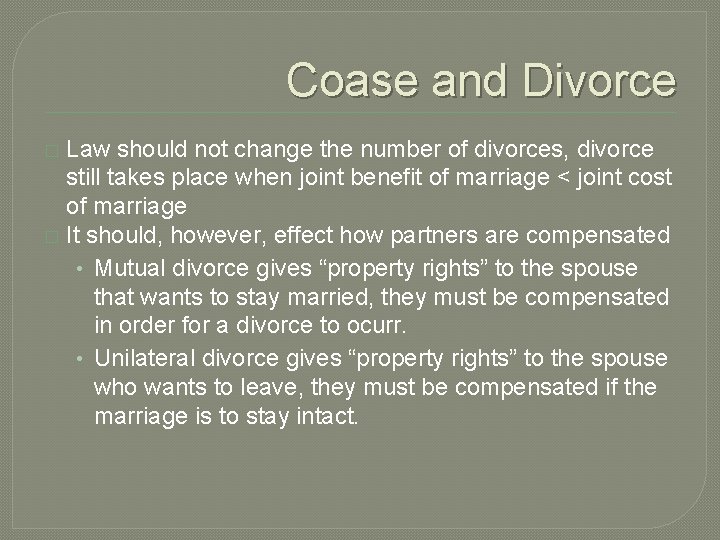 Coase and Divorce

Law should not change the number of divorces, divorce still takes place when joint benefit of marriage < joint cost of marriage

It should, however, effect how partners are compensated

• Mutual divorce gives “property rights” to the spouse that wants to stay married, they must be compensated in order for a divorce to ocurr.

• Unilateral divorce gives “property rights” to the spouse who wants to leave, they must be compensated if the marriage is to stay intact.